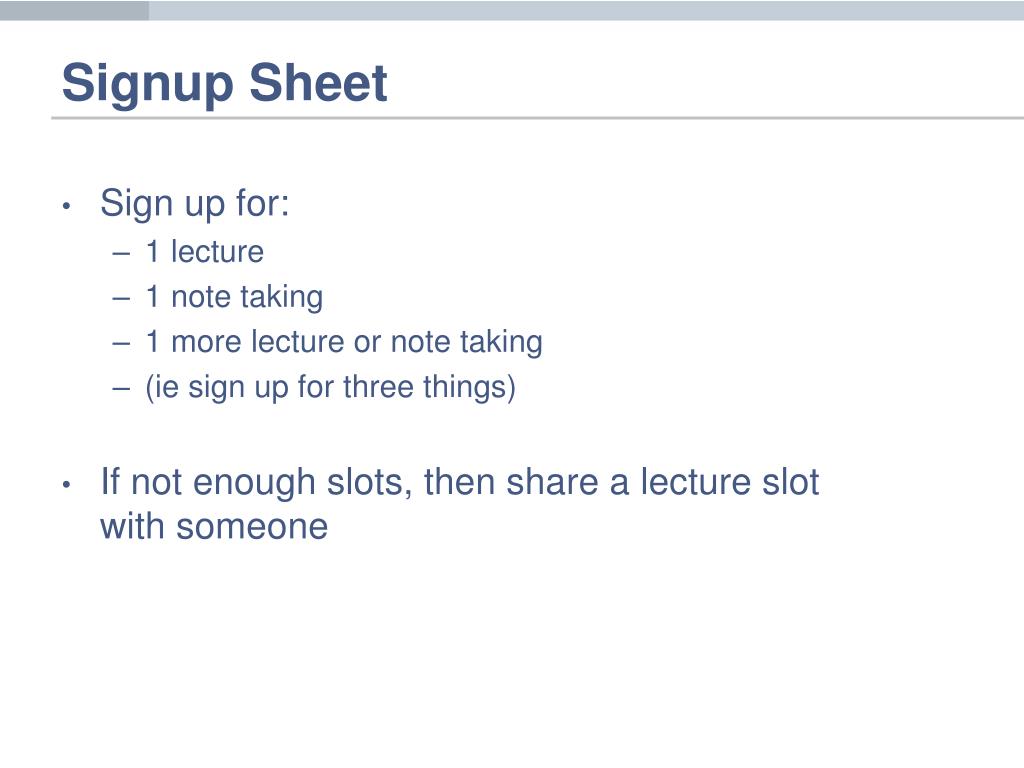 Signup Sheet

• Sign up for:
– 1 lecture
– 1 note taking
– 1 more lecture or note taking
– (ie sign up for three things)

• If not enough slots, then share a lecture slot with someone